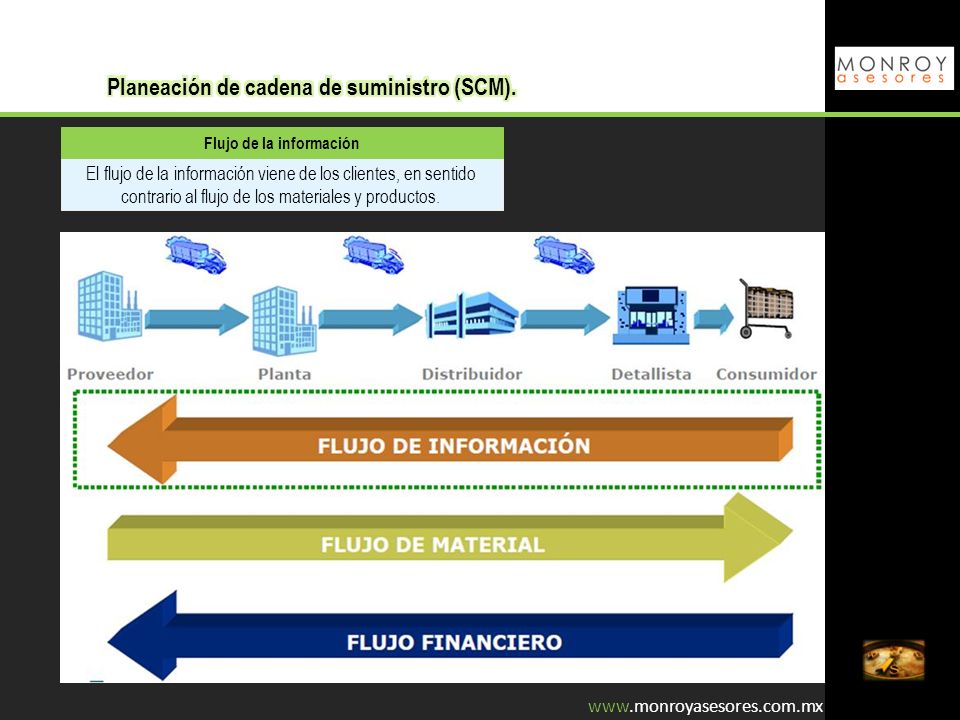 MONROY
asesores

Planeación de cadena de suministro (SCM).

Flujo de la información

El flujo de la información viene de los clientes, en sentido contrario al flujo de los materiales y productos.

Proveedor

Planta

Distribuidor

Detallista

Consumidor

FLUJO DE INFORMACIÓN

FLUJO DE MATERIAL

FLUJO FINANCIERO

www.monroyasesores.com.mx